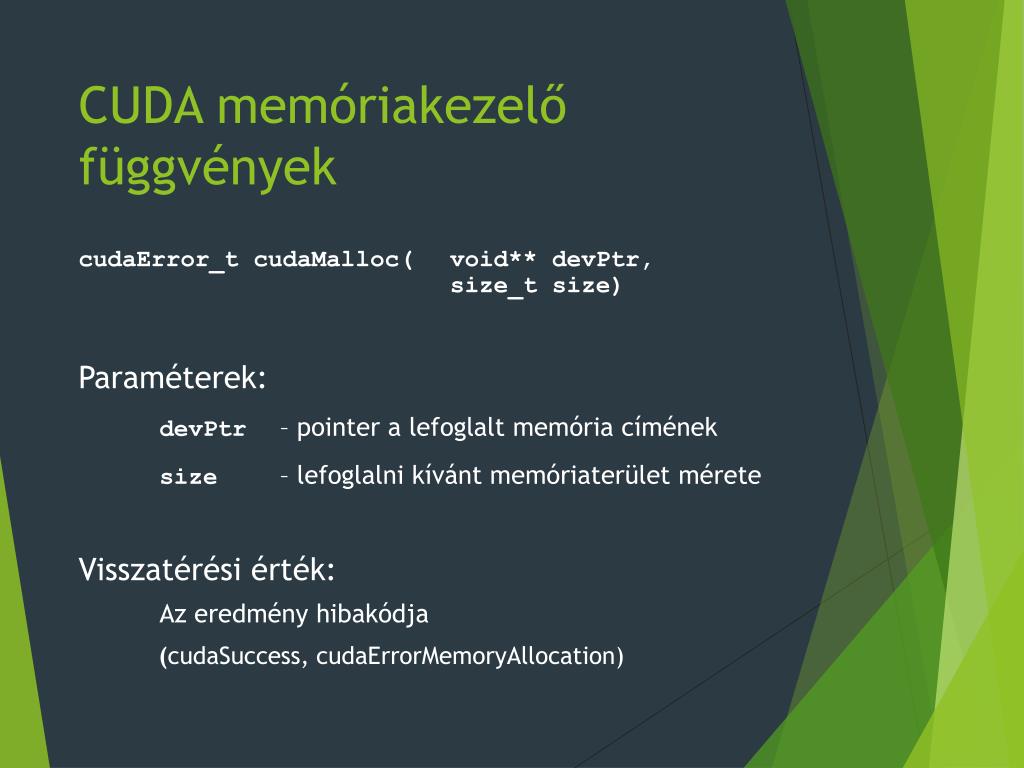 CUDA memóriakezelő függvények

cudaError_t cudaMalloc( void** devPtr,
size_t size)

Paraméterek:

devPtr – pointer a lefoglalt memória címének

size – lefoglalni kívánt memóriaterület mérete

Visszatérési érték:

Az eredmény hibakódja

(cudaSuccess, cudaErrorMemoryAllocation)